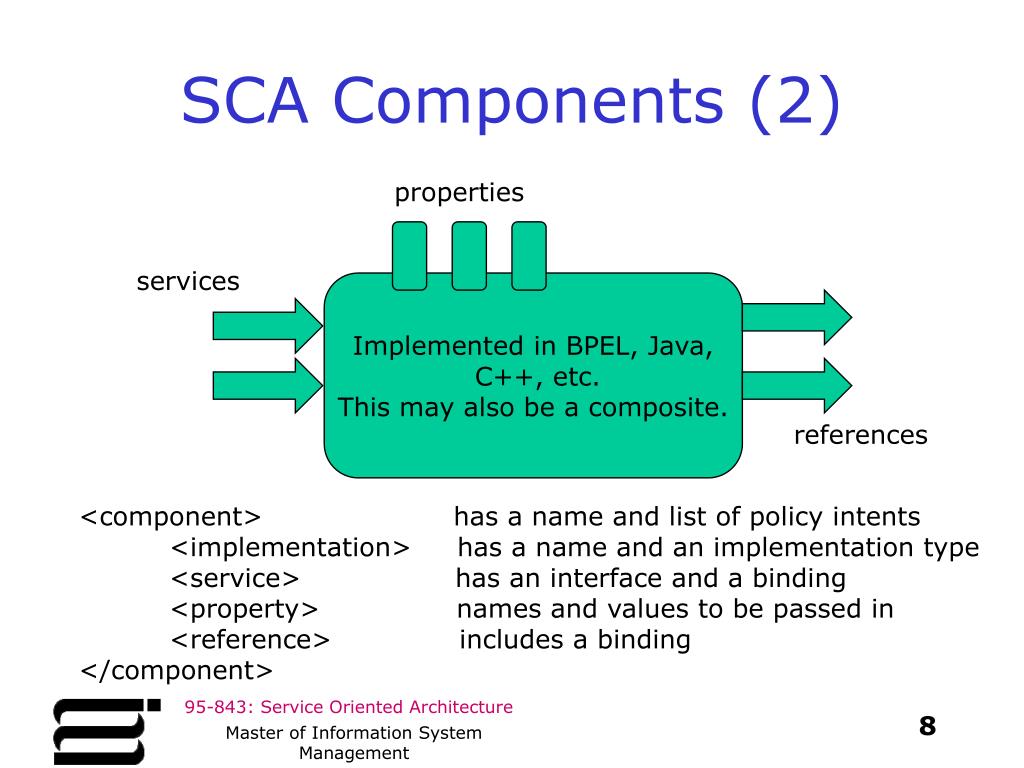 SCA Components (2)

properties

services

Implemented in BPEL, Java, C++, etc.
This may also be a composite.

references

<component> has a name and list of policy intents
<implementation> has a name and an implementation type
<service> has an interface and a binding
<property> names and values to be passed in
<reference> includes a binding
</component>

95-843: Service Oriented Architecture

Master of Information System Management

8